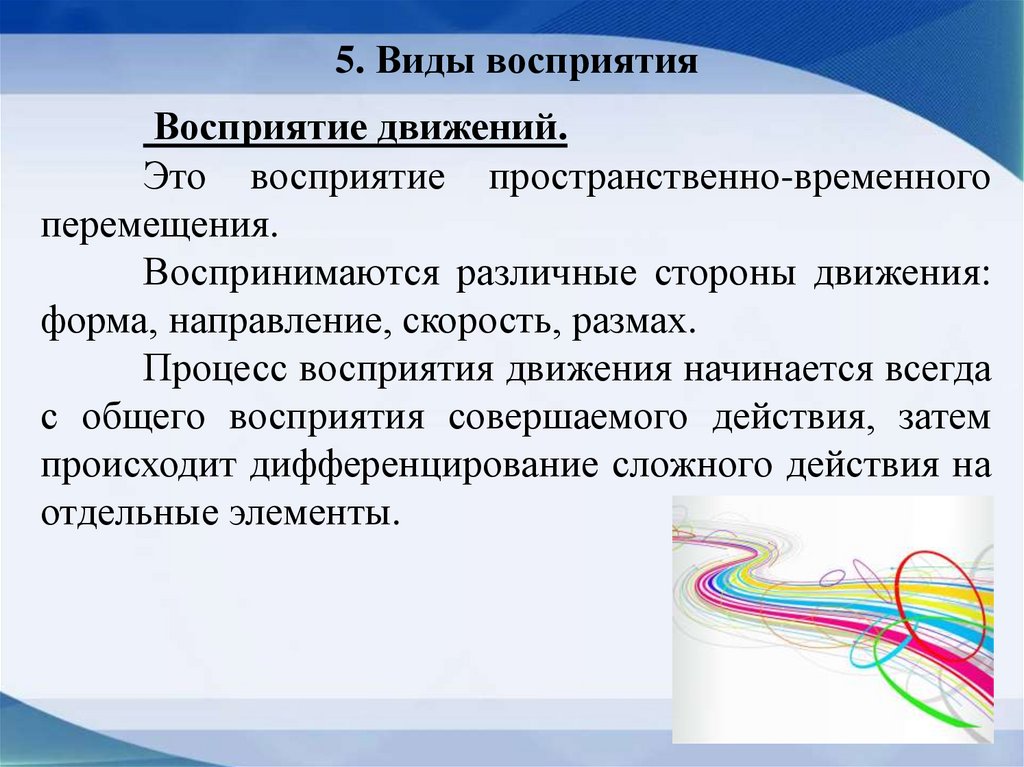 5. Виды восприятия

Восприятие движений.

Это восприятие пространственно-временного перемещения.

Воспринимаются различные стороны движения: форма, направление, скорость, размах.

Процесс восприятия движения начинается всегда с общего восприятия совершаемого действия, затем происходит дифференцирование сложного действия на отдельные элементы.